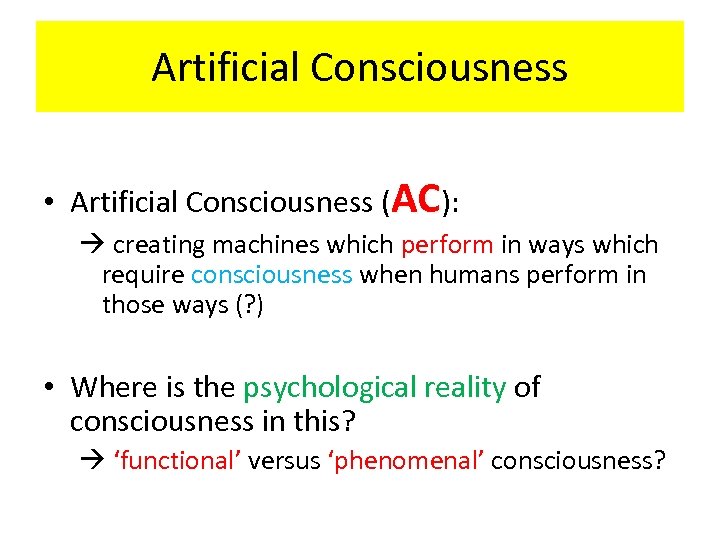 Artificial Consciousness

• Artificial Consciousness (AC):

→ creating machines which perform in ways which require consciousness when humans perform in those ways (?)

• Where is the psychological reality of consciousness in this?

→ ‘functional’ versus ‘phenomenal’ consciousness?